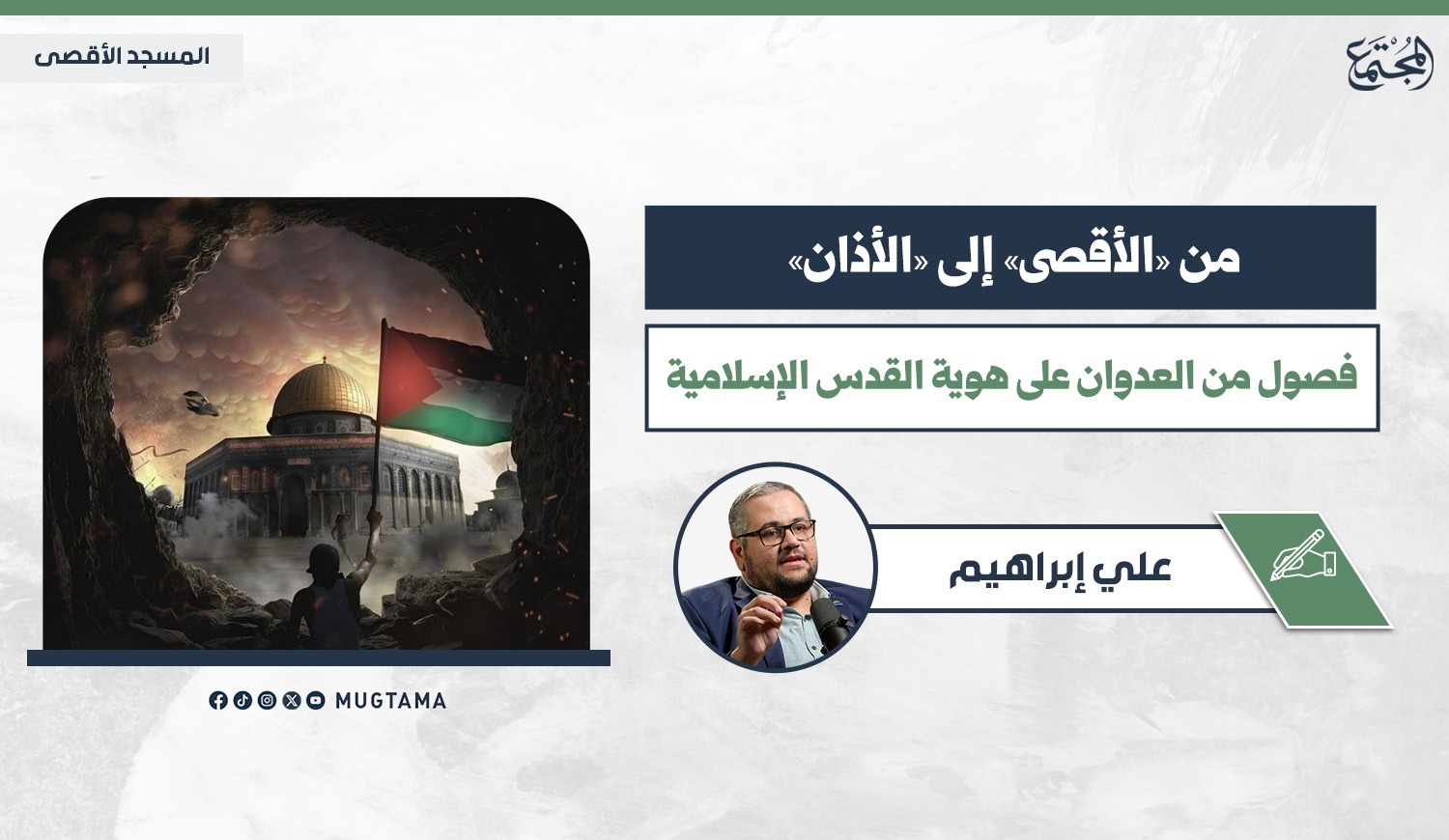 المجتمع

المسجد الأقصى

من «الأقصى» إلى «الأذان»

فصول من العدوان على هوية القدس الإسلامية

علي إبراهيم

MUGTAMA